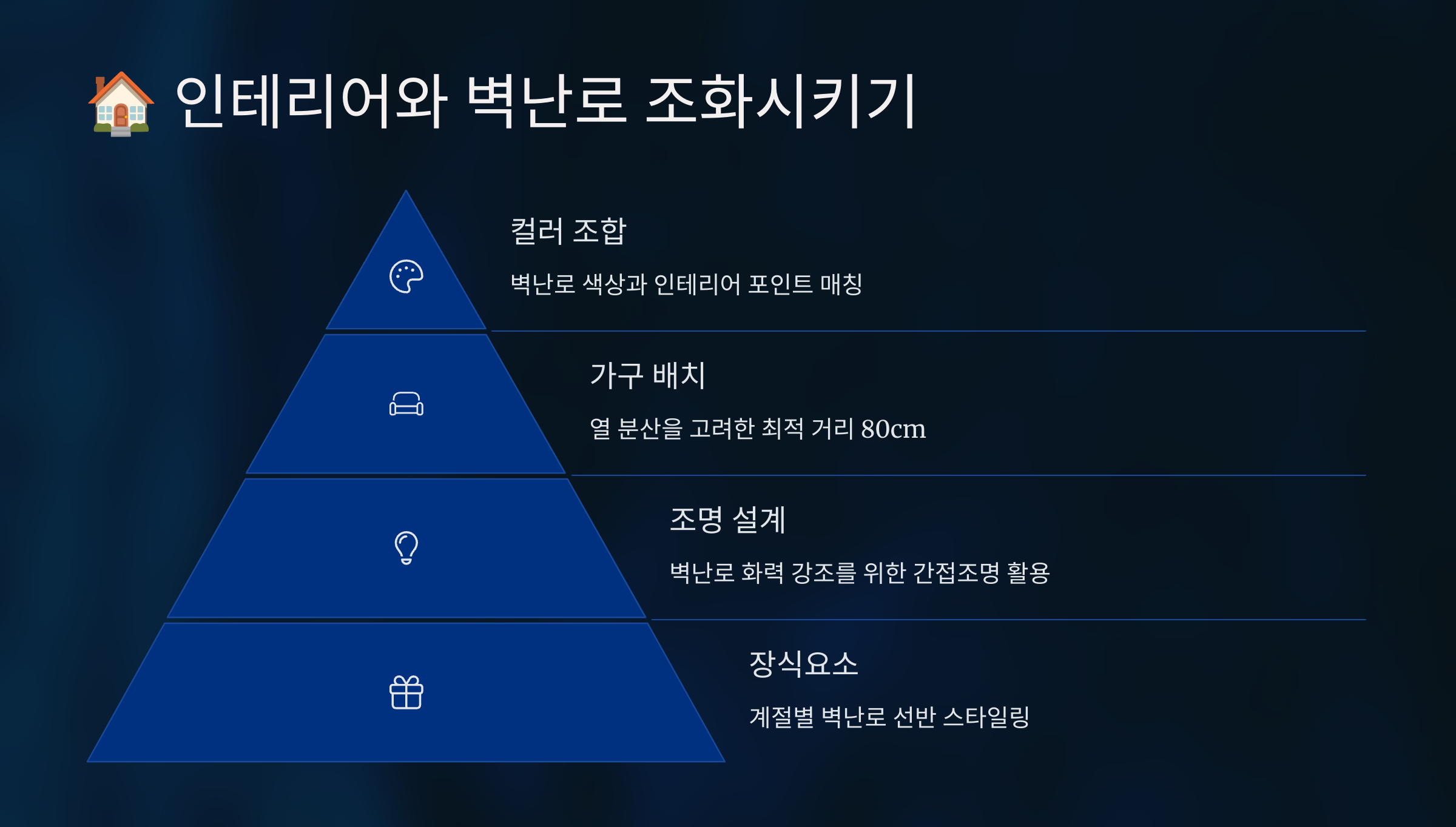 🏠 인테리어와 벽난로 조화시키기

컬러 조합

벽난로 색상과 인테리어 포인트 매칭

가구 배치

열 분산을 고려한 최적 거리 80cm

조명 설계

벽난로 화력 강조를 위한 간접조명 활용

장식요소

계절별 벽난로 선반 스타일링